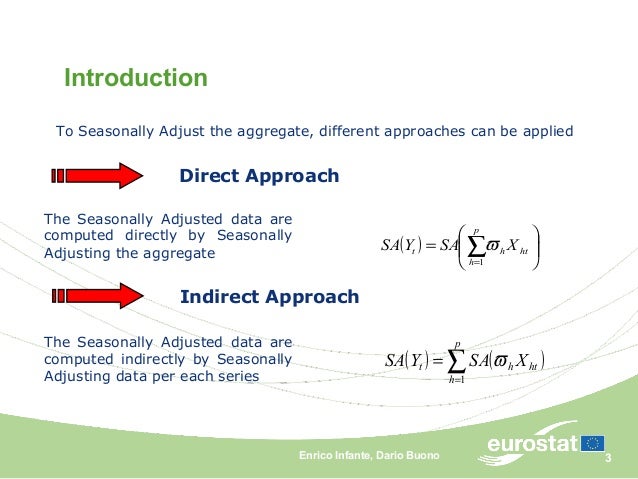 Introduction

To Seasonally Adjust the aggregate, different approaches can be applied

Direct Approach

The Seasonally Adjusted data are computed directly by Seasonally Adjusting the aggregate

$SA(Y_t) = SA\left(\sum_{h=1}^{p} \varpi_h X_{ht}\right)$

Indirect Approach

The Seasonally Adjusted data are computed indirectly by Seasonally Adjusting data per each series

$SA(Y_t) = \sum_{h=1}^{p} SA(\varpi_h X_{ht})$

Enrico Infante, Dario Buono

eurostat

3